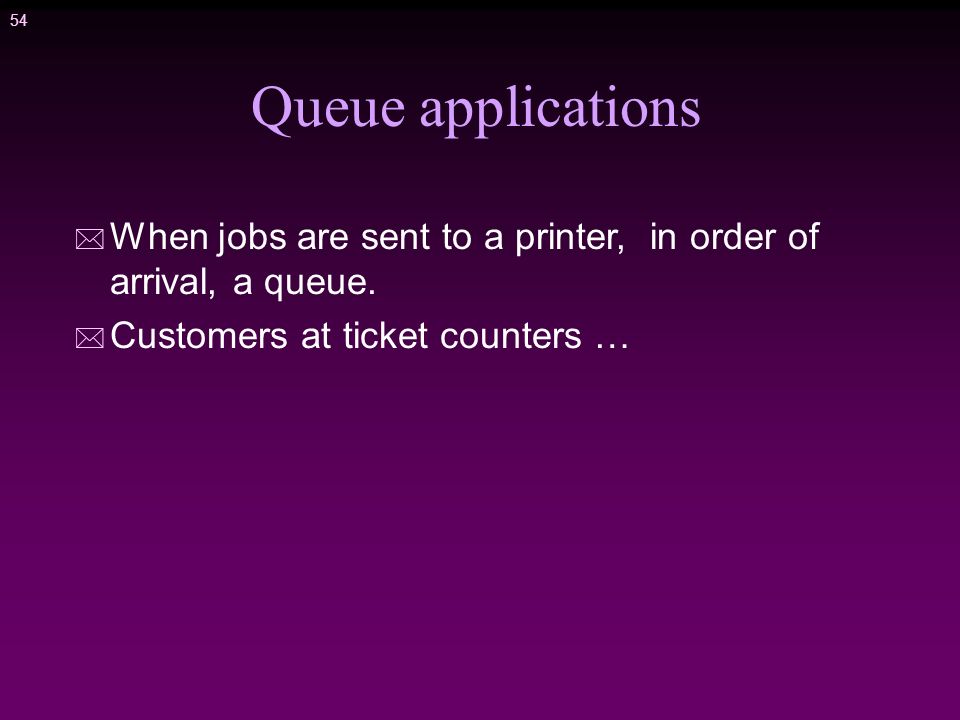 54

Queue applications

When jobs are sent to a printer, in order of arrival, a queue.

Customers at ticket counters …